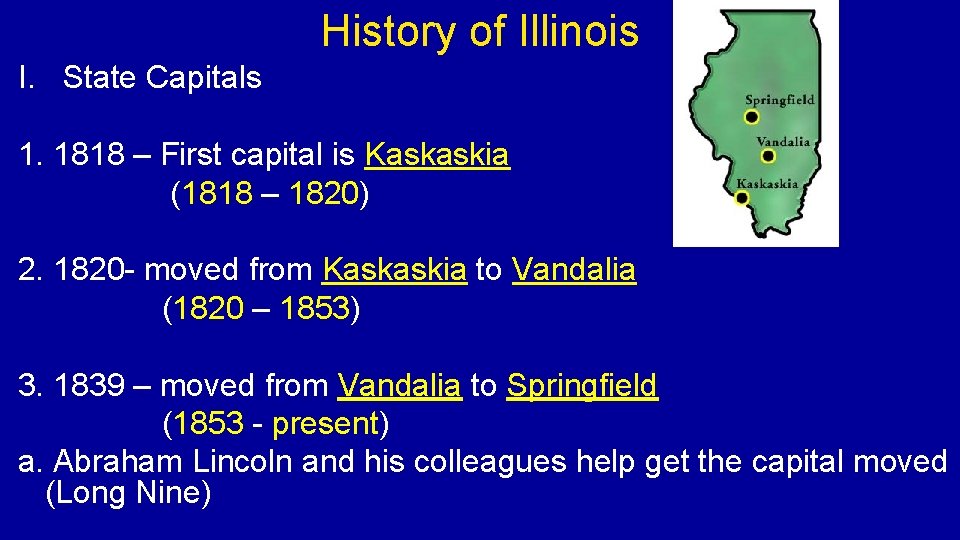 History of Illinois

I. State Capitals

1. 1818 – First capital is Kaskaskia (1818 – 1820)

2. 1820- moved from Kaskaskia to Vandalia (1820 – 1853)

3. 1839 – moved from Vandalia to Springfield (1853 - present)

a. Abraham Lincoln and his colleagues help get the capital moved (Long Nine)

Springfield

Vandalia

Kaskaskia